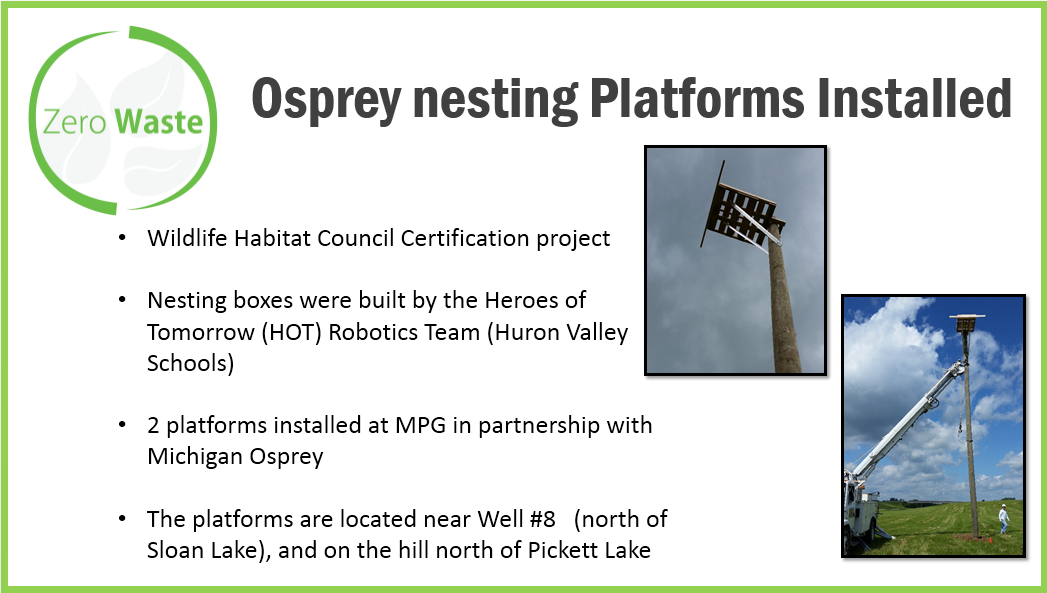 Zero Waste

Osprey nesting Platforms Installed

• Wildlife Habitat Council Certification project

• Nesting boxes were built by the Heroes of Tomorrow (HOT) Robotics Team (Huron Valley Schools)

• 2 platforms installed at MPG in partnership with Michigan Osprey

• The platforms are located near Well #8 (north of Sloan Lake), and on the hill north of Pickett Lake